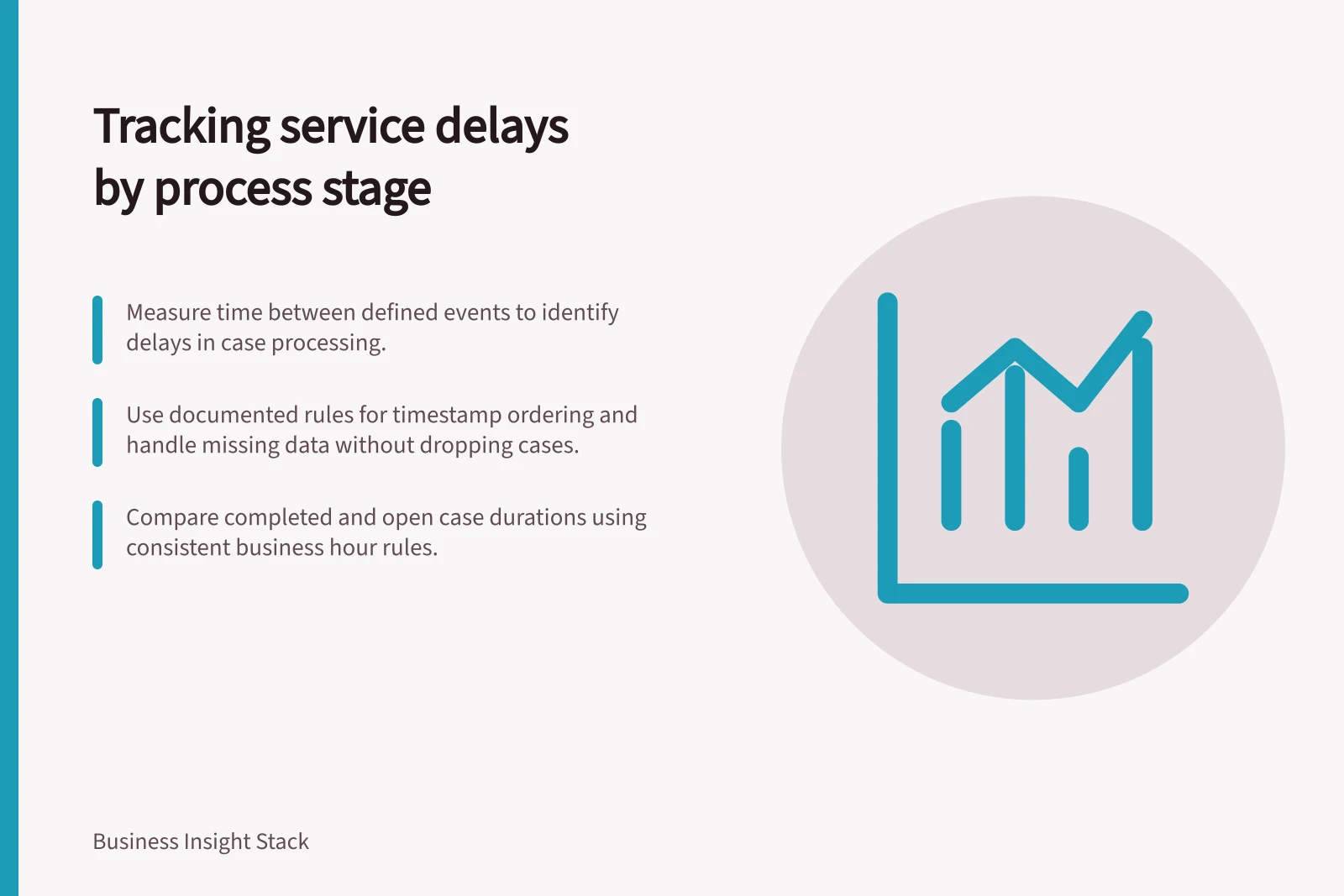 Tracking service delays
by process stage

Measure time between defined events to identify delays in case processing.

Use documented rules for timestamp ordering and handle missing data without dropping cases.

Compare completed and open case durations using consistent business hour rules.

Business Insight Stack